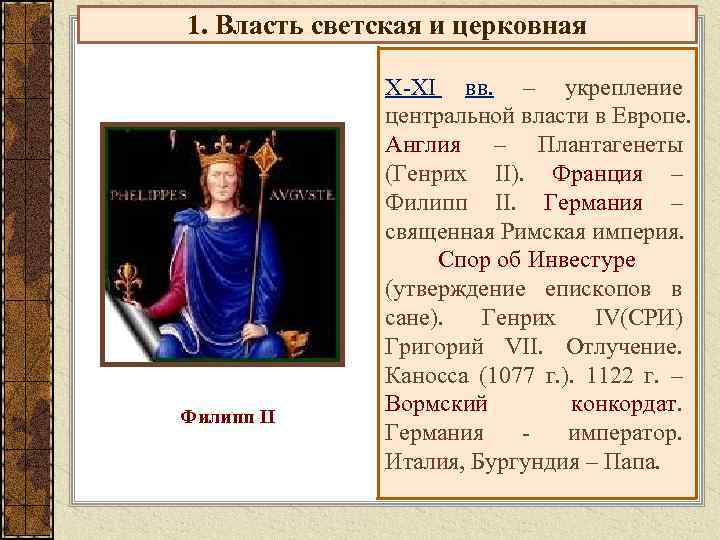 1. Власть светская и церковная

PHELIPPES AVGVSTE

Филипп II

X-XI вв. – укрепление центральной власти в Европе. Англия – Плантагенеты (Генрих II). Франция – Филипп II. Германия – священная Римская империя.

Спор об Инвестуре (утверждение епископов в сане). Генрих IV(СРИ) Григорий VII. Отлучение. Каносса (1077 г.). 1122 г. – Вормский конкордат. Германия - император. Италия, Бургундия – Папа.